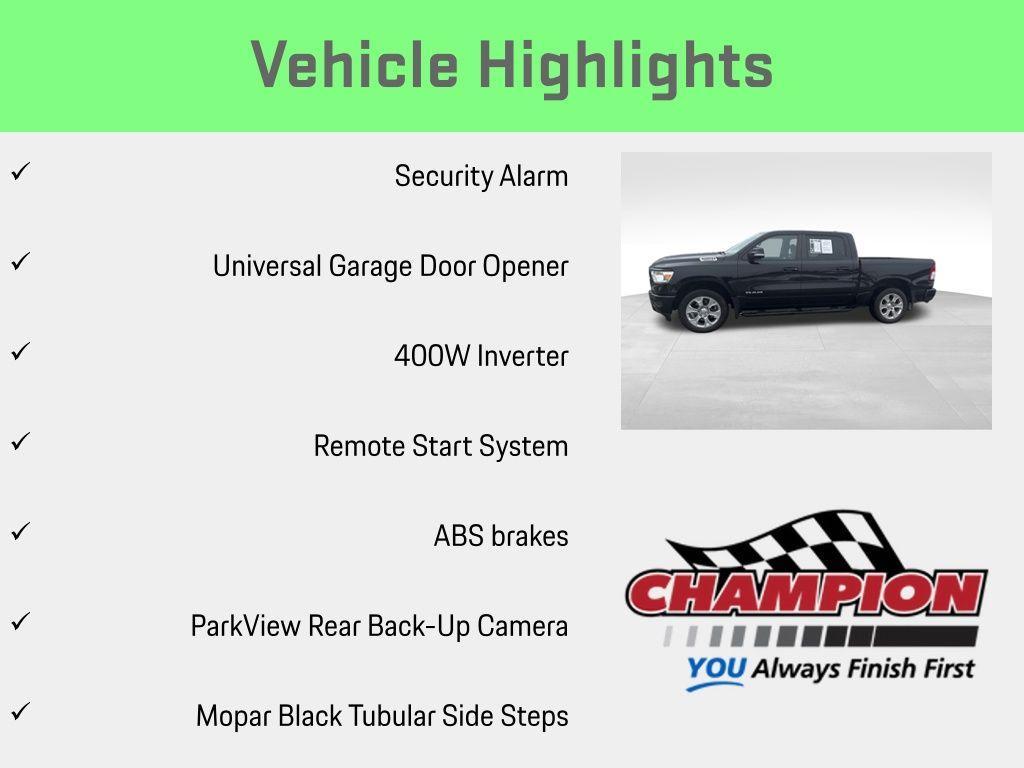 Vehicle Highlights

✓ Security Alarm

✓ Universal Garage Door Opener

✓ 400W Inverter

✓ Remote Start System

✓ ABS brakes

✓ ParkView Rear Back-Up Camera

✓ Mopar Black Tubular Side Steps

CHAMPION
YOU Always Finish First